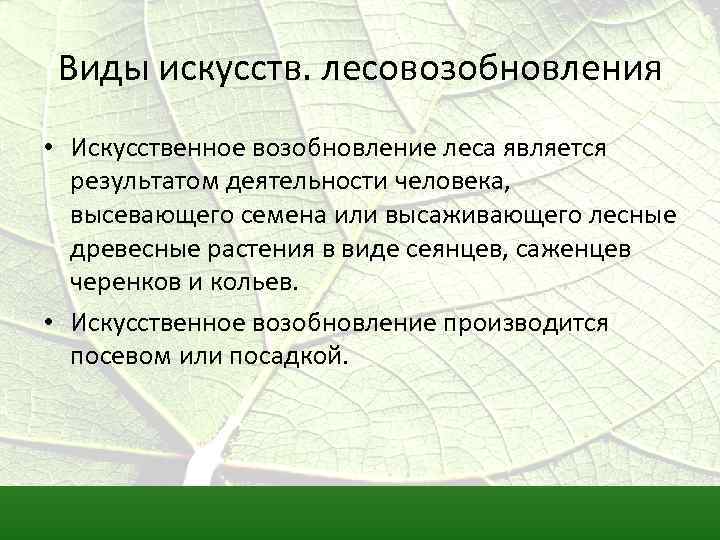 Виды искусств. лесовозобновления

• Искусственное возобновление леса является результатом деятельности человека, высевающего семена или высаживающего лесные древесные растения в виде сеянцев, саженцев черенков и кольев.

• Искусственное возобновление производится посевом или посадкой.